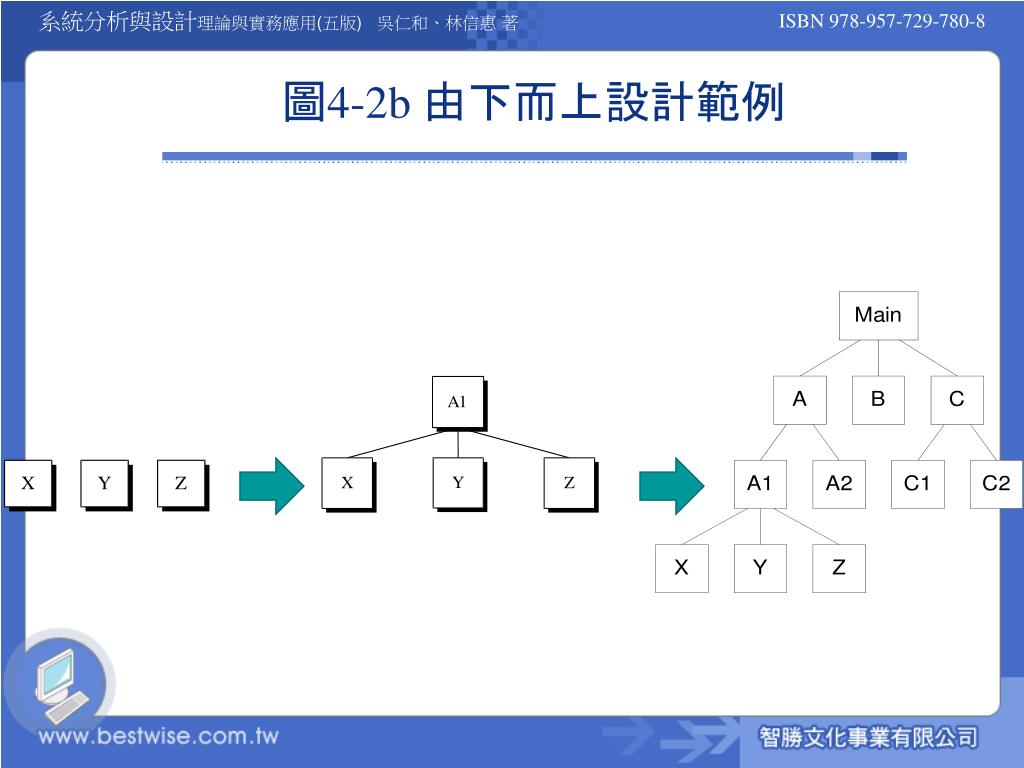 系統分析與設計理論與實務應用(五版) 吳仁和、林信惠 著

ISBN 978-957-729-780-8

圖4-2b 由下而上設計範例

X Y Z

A1
X Y Z

Main
A B C
A1 A2 C1 C2
X Y Z

www.bestwise.com.tw

智勝文化事業有限公司